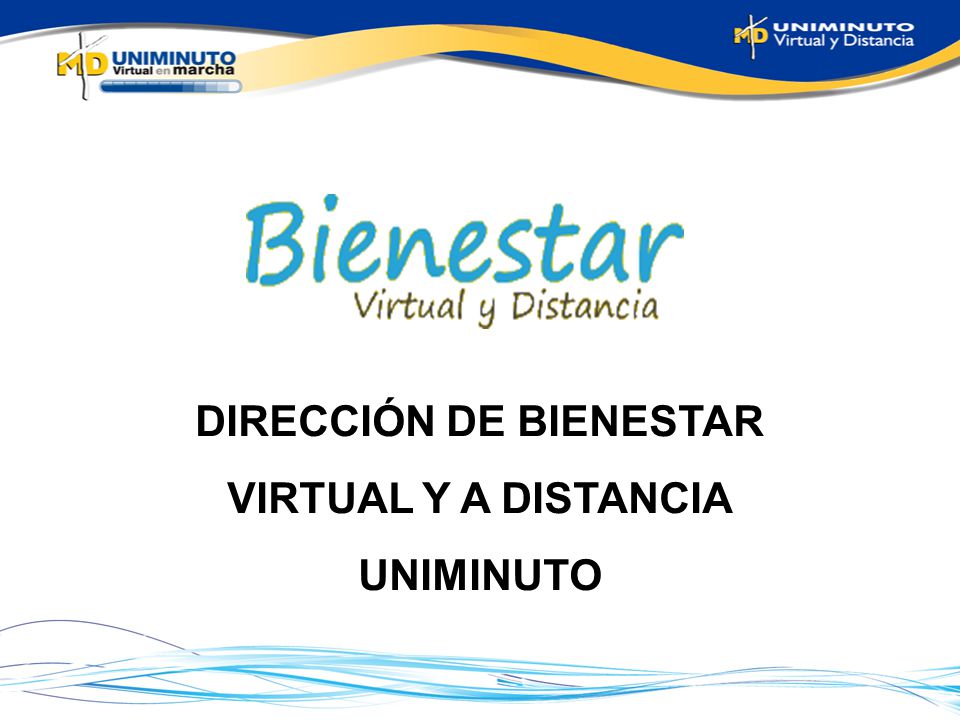 MD UNIMINUTO Virtual en marcha

MD UNIMINUTO Virtual y Distancia

Bienestar
Virtual y Distancia

DIRECCIÓN DE BIENESTAR

VIRTUAL Y A DISTANCIA

UNIMINUTO